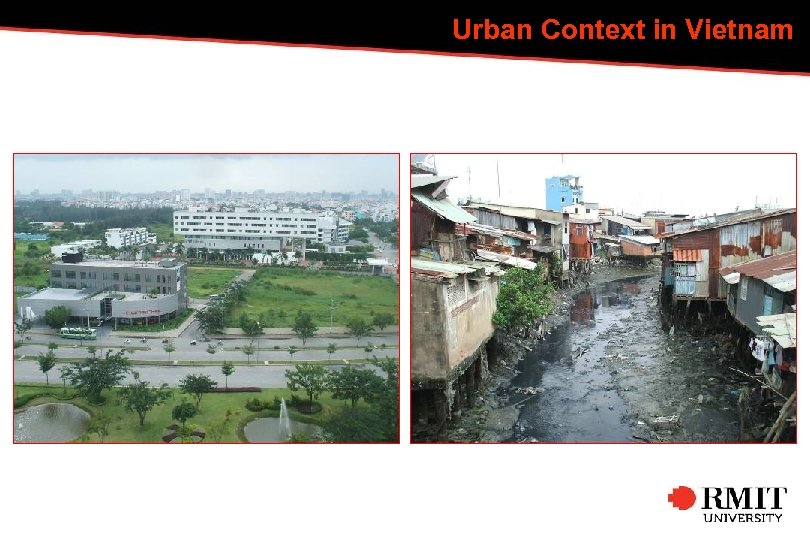 Urban Context in Vietnam

RMIT UNIVERSITY